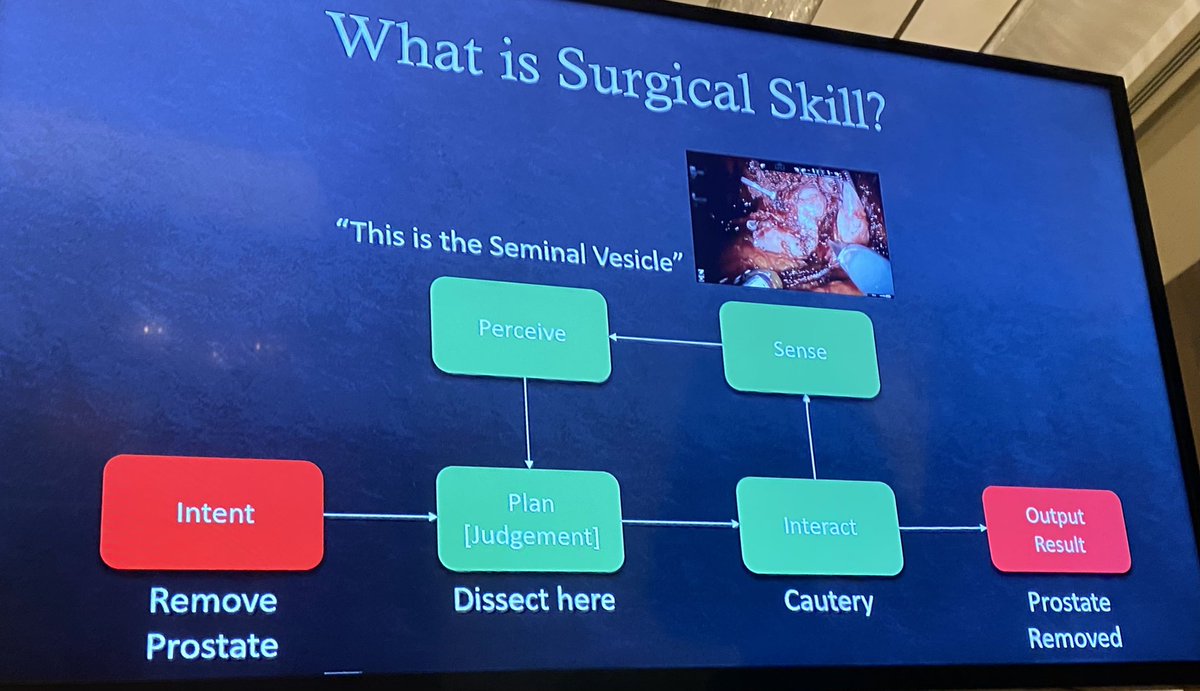 What is Surgical Skill?

"This is the Seminal Vesicle"

Perceive

Sense

Intent

Plan [Judgement]

Interact

Output Result

Remove Prostate

Dissect here

Cautery

Prostate Removed